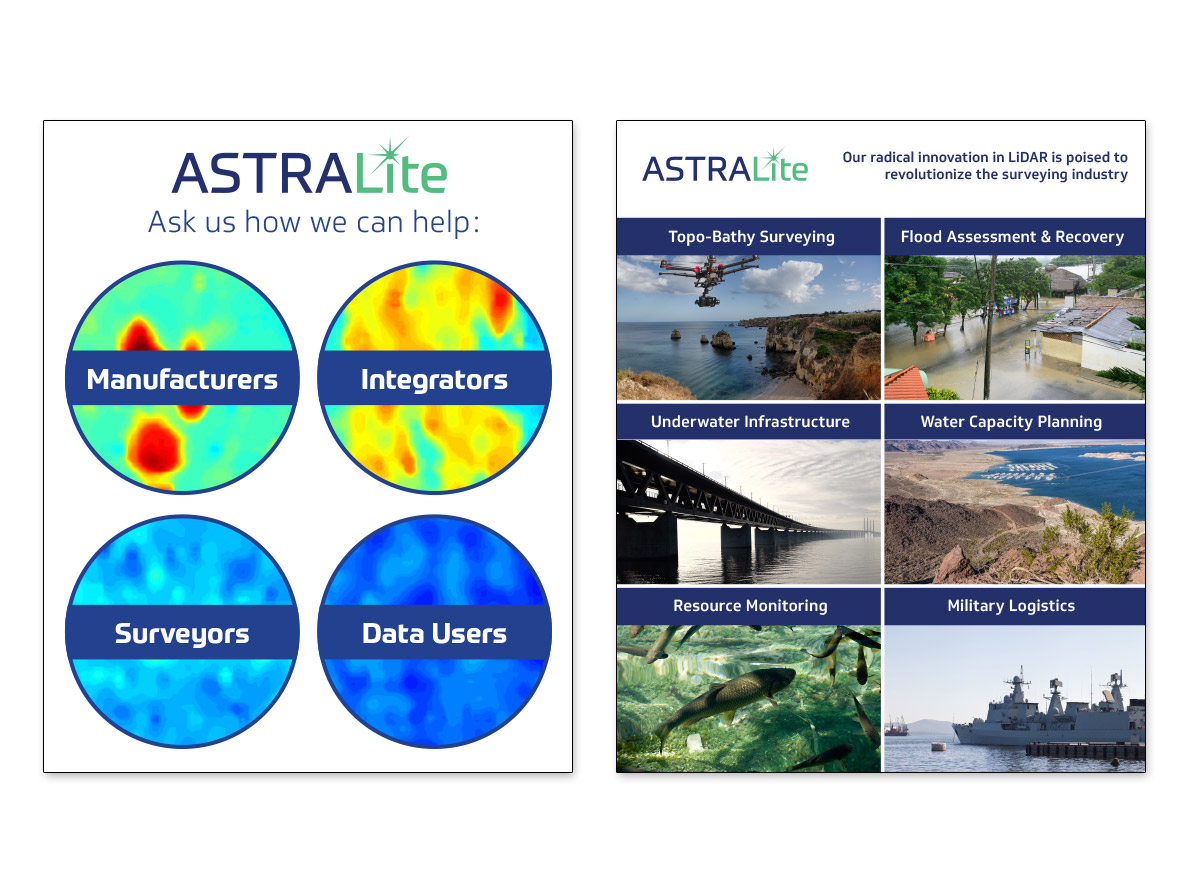 ASTRALite

Ask us how we can help:

Manufacturers

Integrators

Surveyors

Data Users

ASTRALite

Our radical innovation in LiDAR is poised to revolutionize the surveying industry

Topo-Bathy Surveying

Flood Assessment & Recovery

Underwater Infrastructure

Water Capacity Planning

Resource Monitoring

Military Logistics